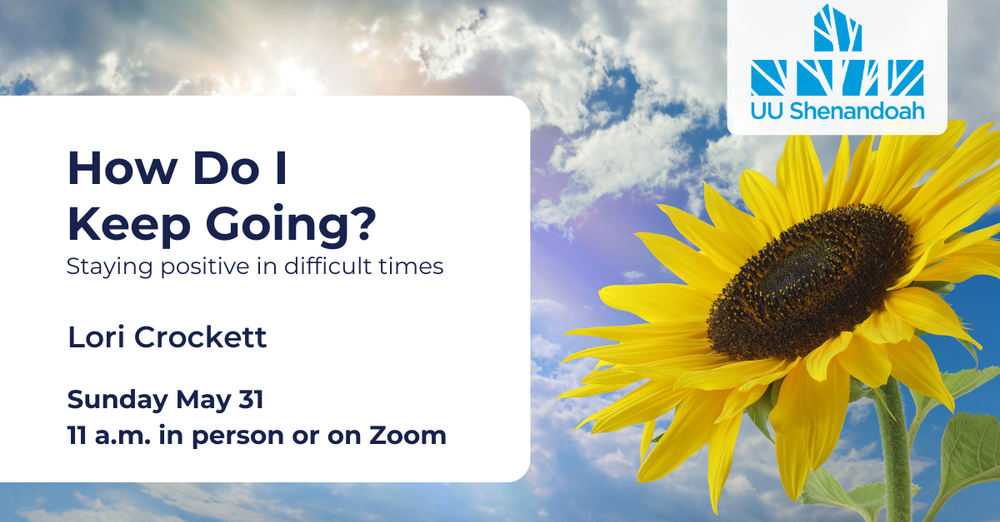 UU Shenandoah

How Do I Keep Going?
Staying positive in difficult times

Lori Crockett

Sunday May 31
11 a.m. in person or on Zoom